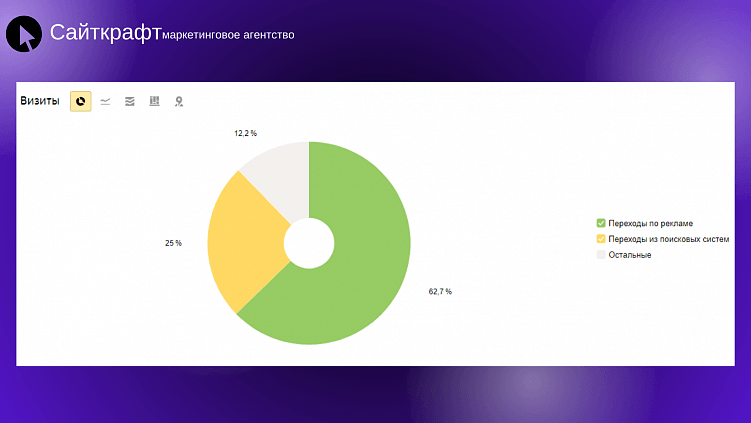 Сайткрафт маркетинговое агентство

Визиты

12,2 %

25 %

62,7 %

Переходы по рекламе
Переходы из поисковых систем
Остальные